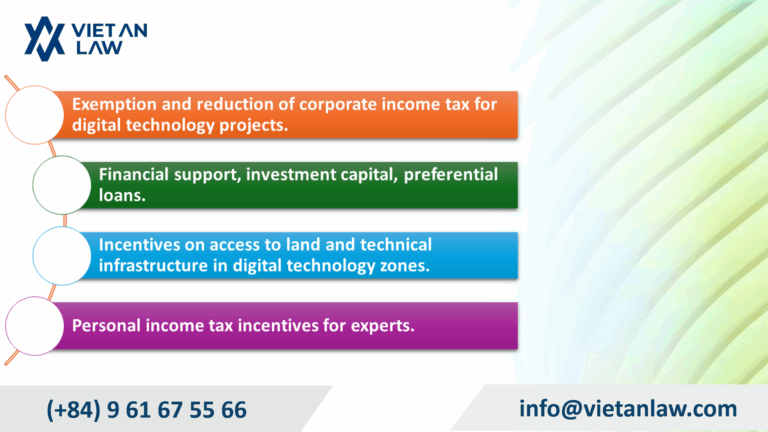 VIET AN LAW

Exemption and reduction of corporate income tax for digital technology projects.

Financial support, investment capital, preferential loans.

Incentives on access to land and technical infrastructure in digital technology zones.

Personal income tax incentives for experts.

(+84) 9 61 67 55 66

info@vietanlaw.com